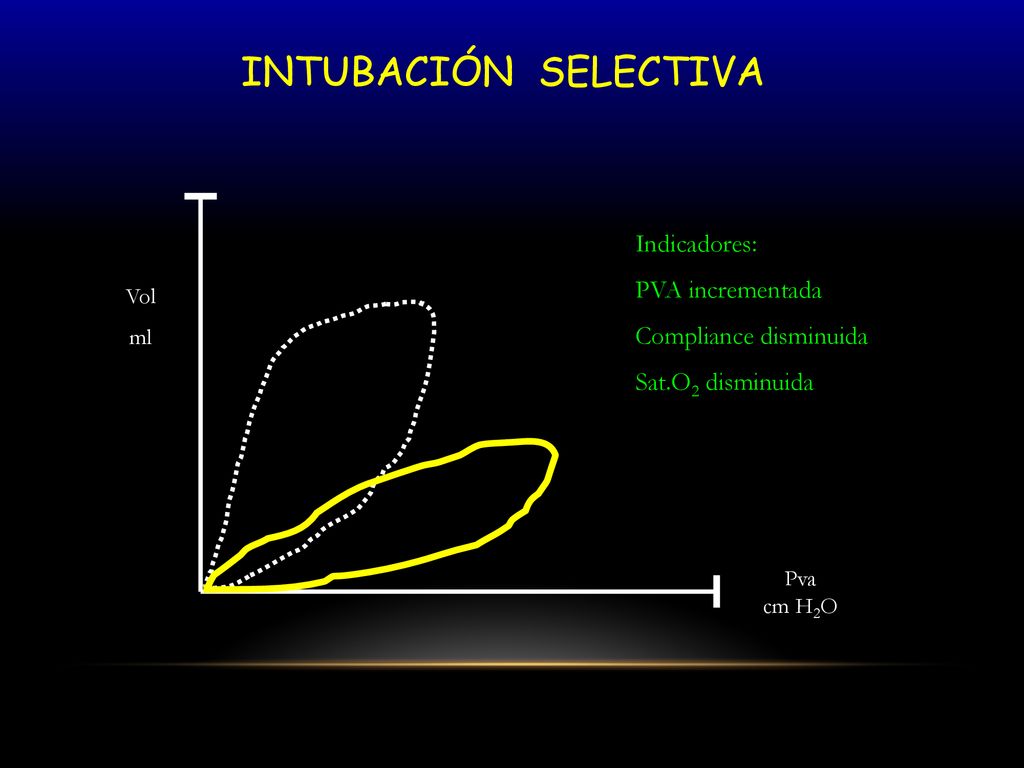 INTUBACIÓN SELECTIVA

Vol
ml

Indicadores:
PVA incrementada
Compliance disminuida
Sat.$O_2$ disminuida

Pva
cm $H_2O$